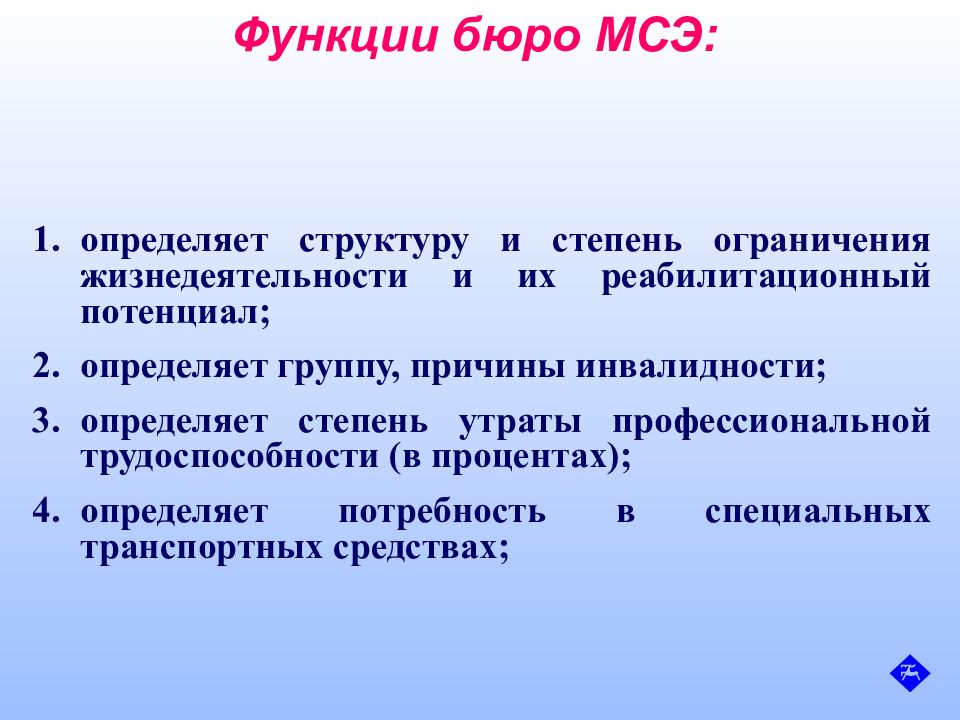 Функции бюро МСЭ:

1. определяет структуру и степень ограничения жизнедеятельности и их реабилитационный потенциал;

2. определяет группу, причины инвалидности;

3. определяет степень утраты профессиональной трудоспособности (в процентах);

4. определяет потребность в специальных транспортных средствах;